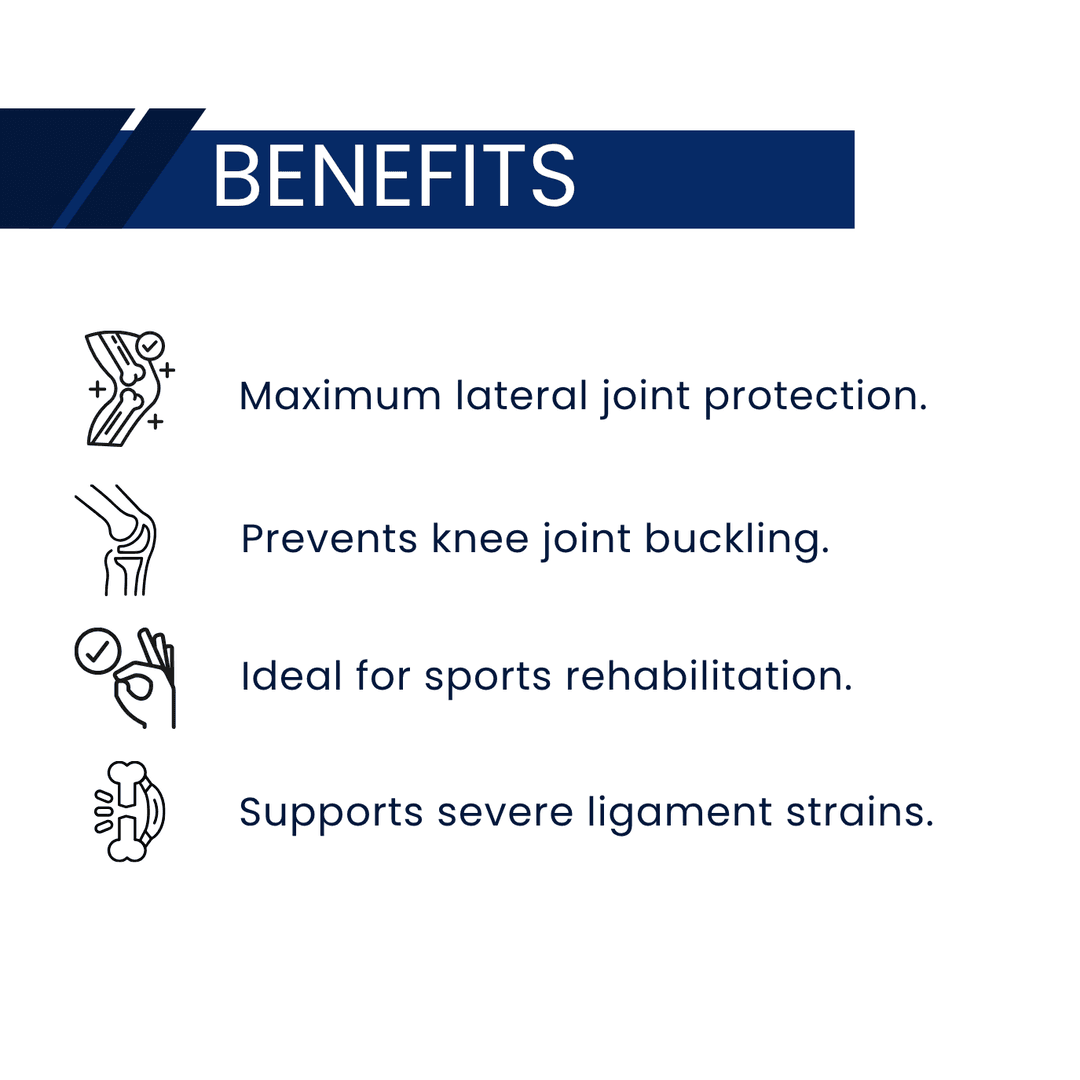 BENEFITS

Maximum lateral joint protection.

Prevents knee joint buckling.

Ideal for sports rehabilitation.

Supports severe ligament strains.